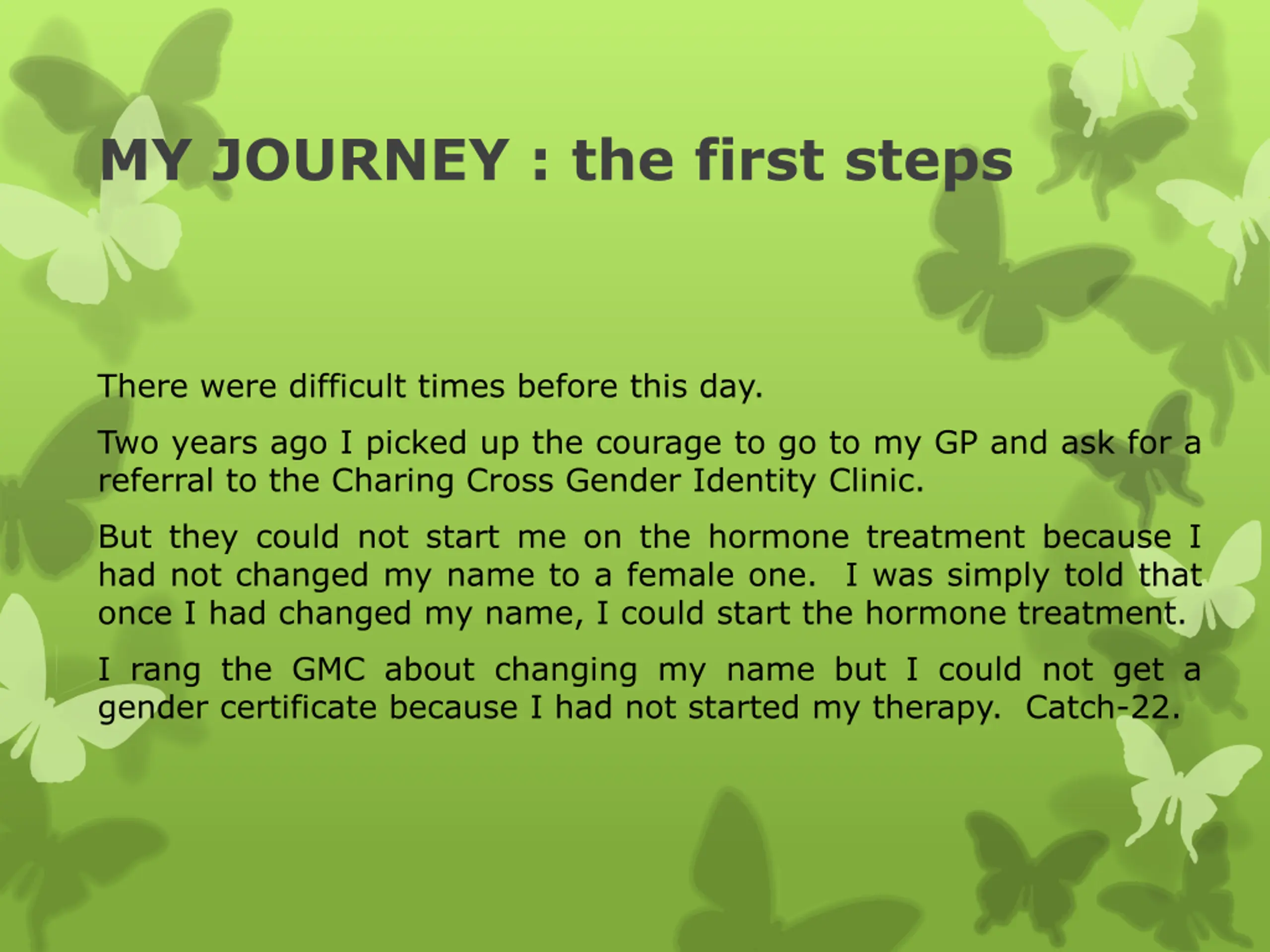 MY JOURNEY : the first steps

There were difficult times before this day.

Two years ago I picked up the courage to go to my GP and ask for a referral to the Charing Cross Gender Identity Clinic.

But they could not start me on the hormone treatment because I had not changed my name to a female one. I was simply told that once I had changed my name, I could start the hormone treatment.

I rang the GMC about changing my name but I could not get a gender certificate because I had not started my therapy. Catch-22.